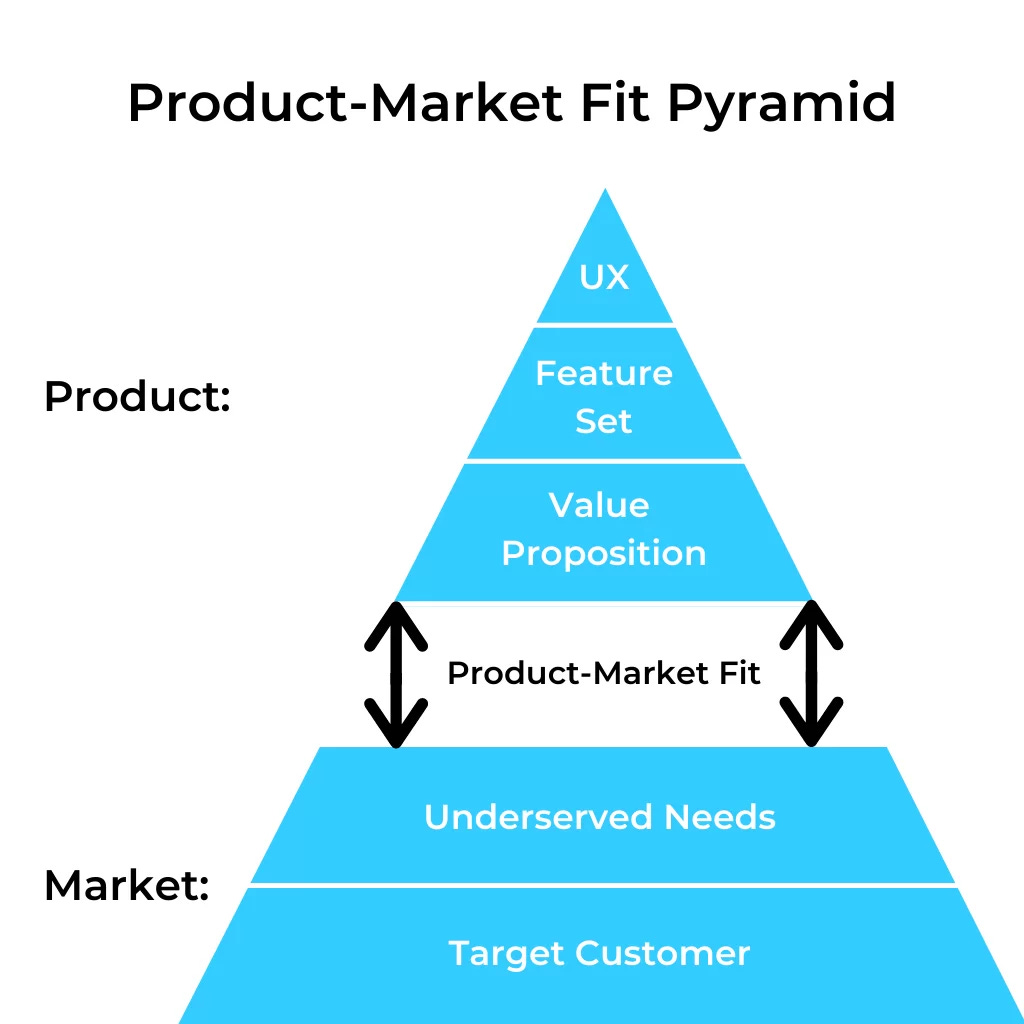 Product-Market Fit Pyramid

Product:

UX

Feature Set

Value Proposition

Product-Market Fit

Market:

Underserved Needs

Target Customer